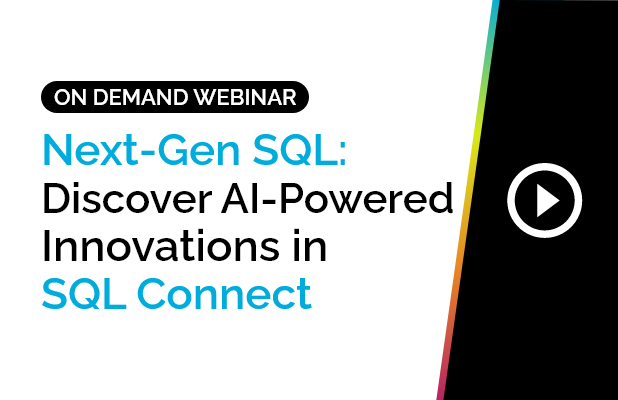 ON DEMAND WEBINAR

Next-Gen SQL: Discover AI-Powered Innovations in SQL Connect